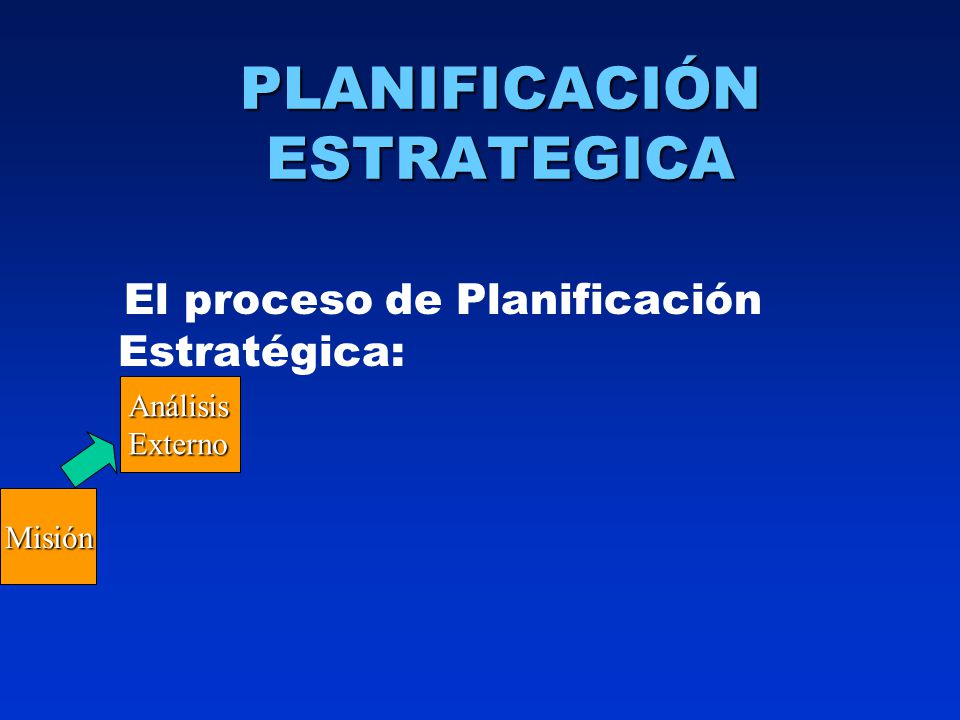 PLANIFICACIÓN ESTRATEGICA

El proceso de Planificación Estratégica:

Análisis Externo

Misión